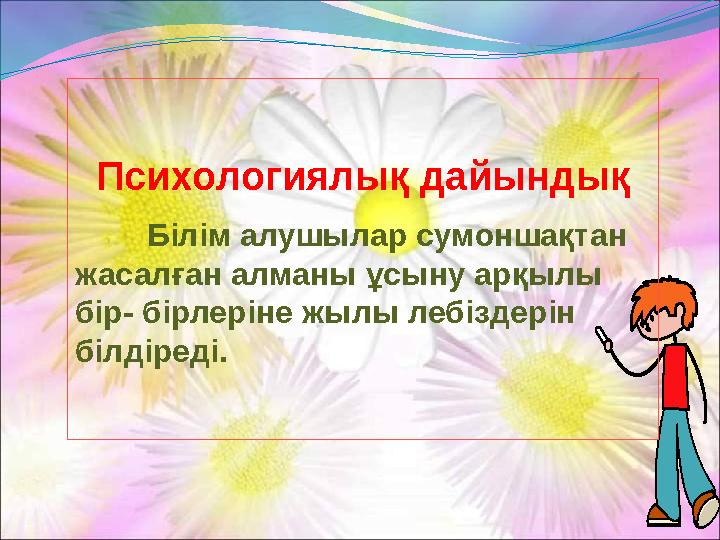 Психологиялық дайындық

Білім алушылар сумоншақтан жасалған алманы ұсыну арқылы бір- бірлеріне жылы лебіздерін білдіреді.